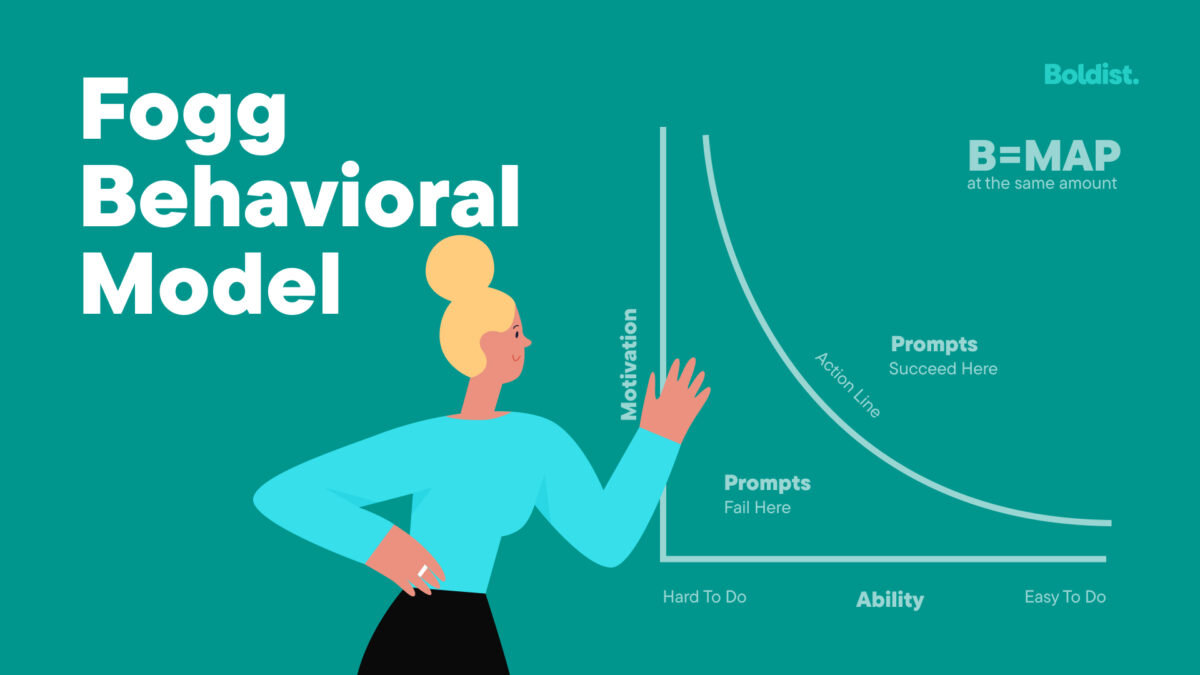 Fogg Behavioral Model

Boldist.

B=MAP
at the same amount

Motivation

Action Line

Prompts
Succeed Here

Prompts
Fail Here

Hard To Do
Ability
Easy To Do